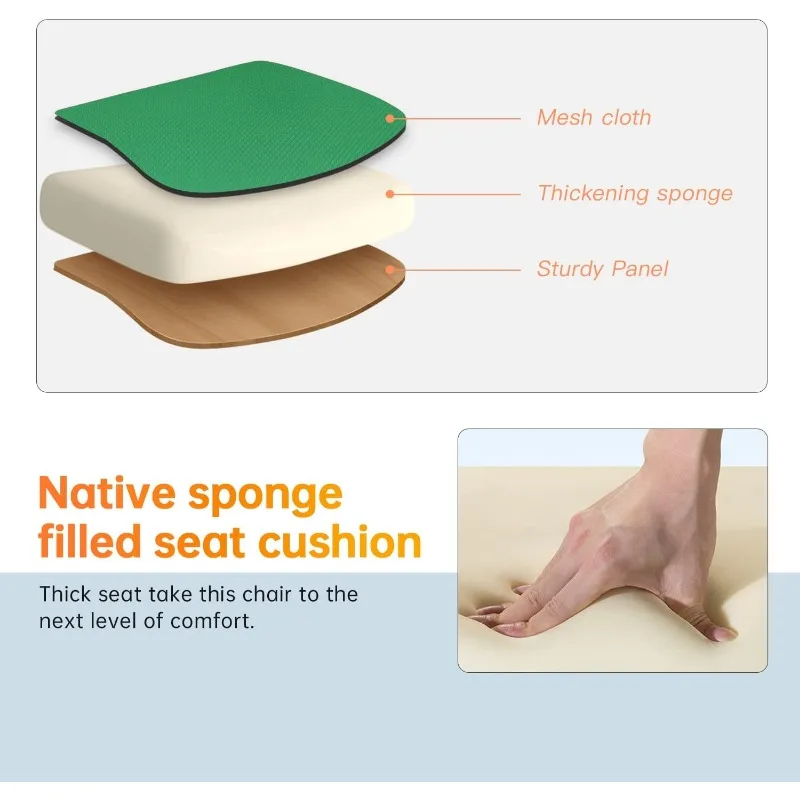 Mesh cloth

Thickening sponge

Sturdy Panel

Native sponge filled seat cushion

Thick seat take this chair to the next level of comfort.